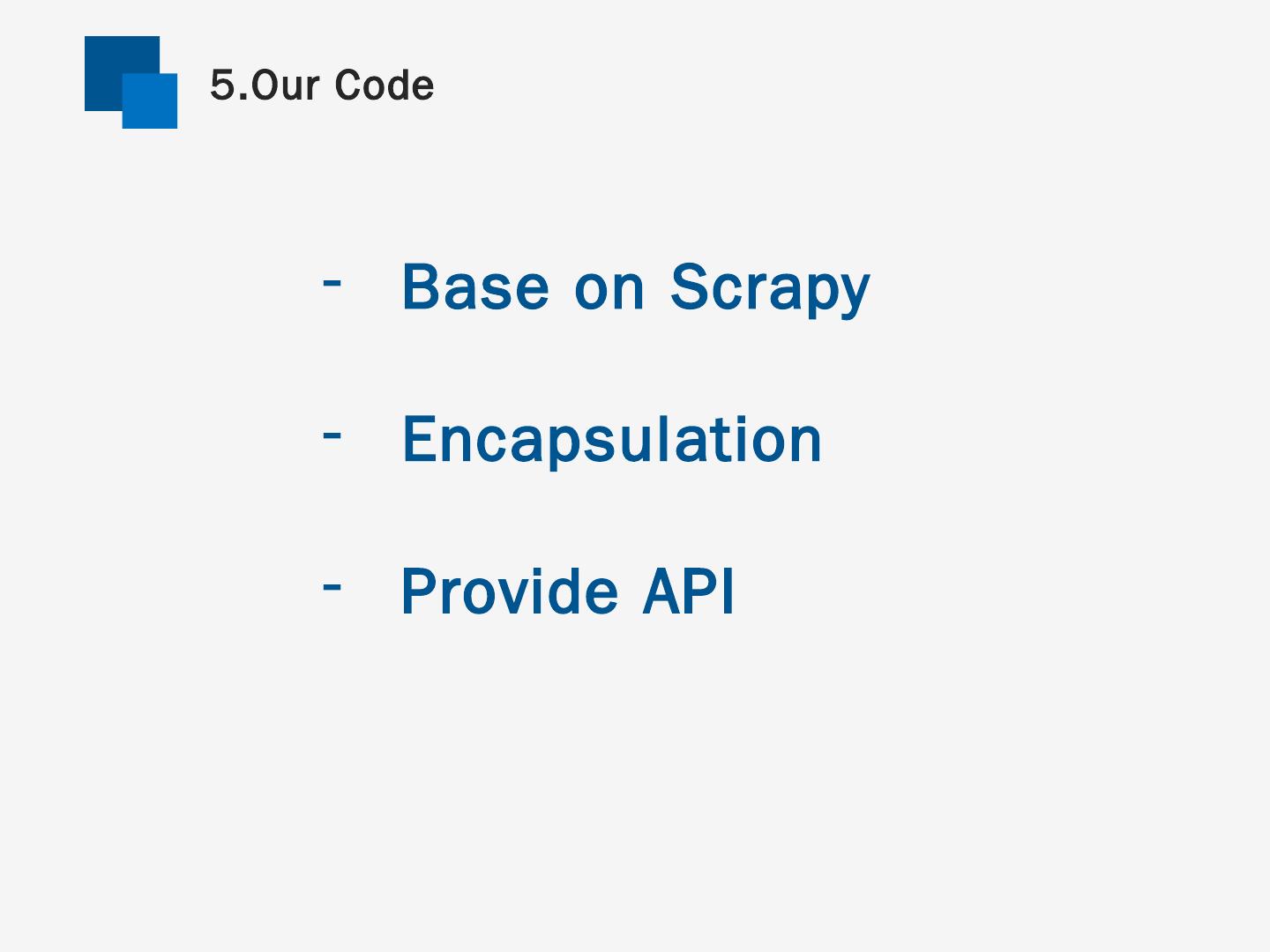 5.Our Code

- Base on Scrapy

- Encapsulation

- Provide API